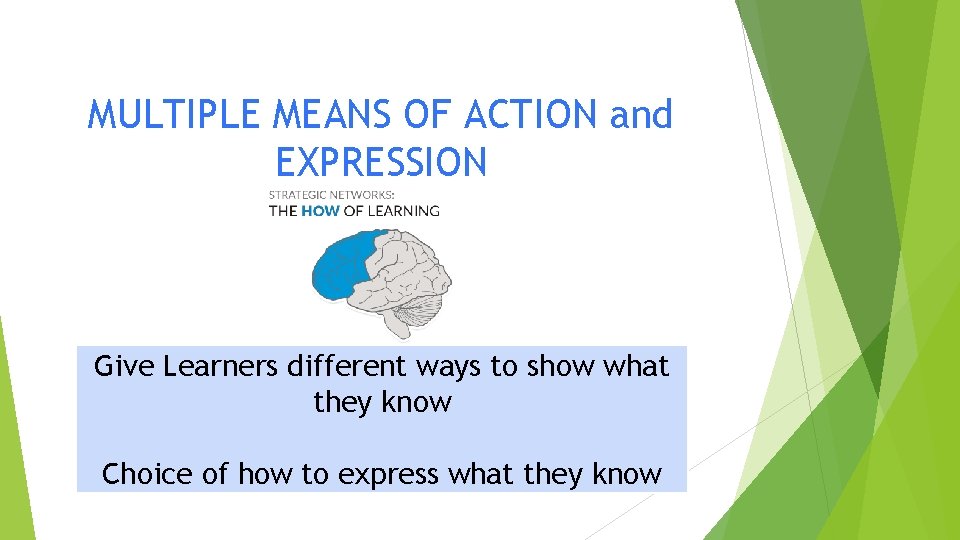 MULTIPLE MEANS OF ACTION and EXPRESSION

STRATEGIC NETWORKS:
THE HOW OF LEARNING

Give Learners different ways to show what they know

Choice of how to express what they know